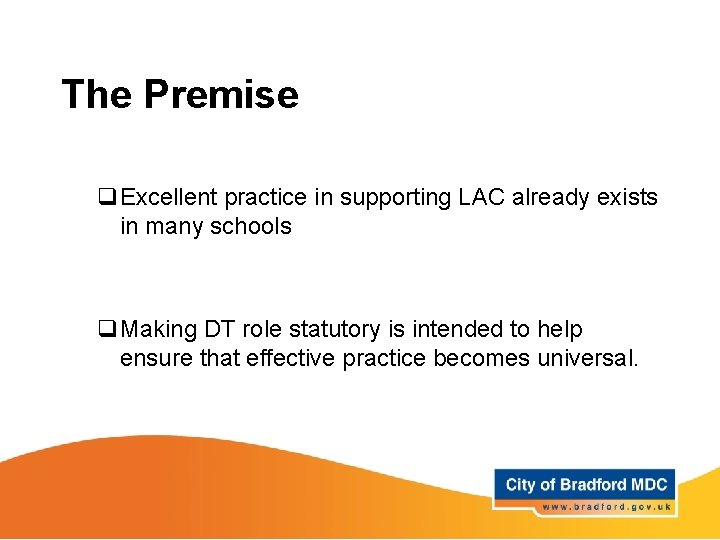 The Premise

❑ Excellent practice in supporting LAC already exists in many schools

❑ Making DT role statutory is intended to help ensure that effective practice becomes universal.

City of Bradford MDC
www.bradford.gov.uk